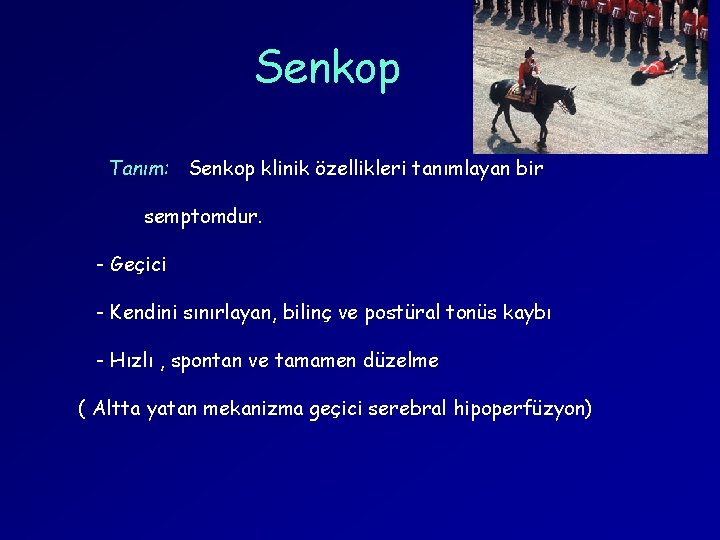 Senkop

Tanım: Senkop klinik özellikleri tanımlayan bir semptomdur.

- Geçici

- Kendini sınırlayan, bilinç ve postüral tonüs kaybı

- Hızlı , spontan ve tamamen düzelme

( Altta yatan mekanizma geçici serebral hipoperfüzyon)